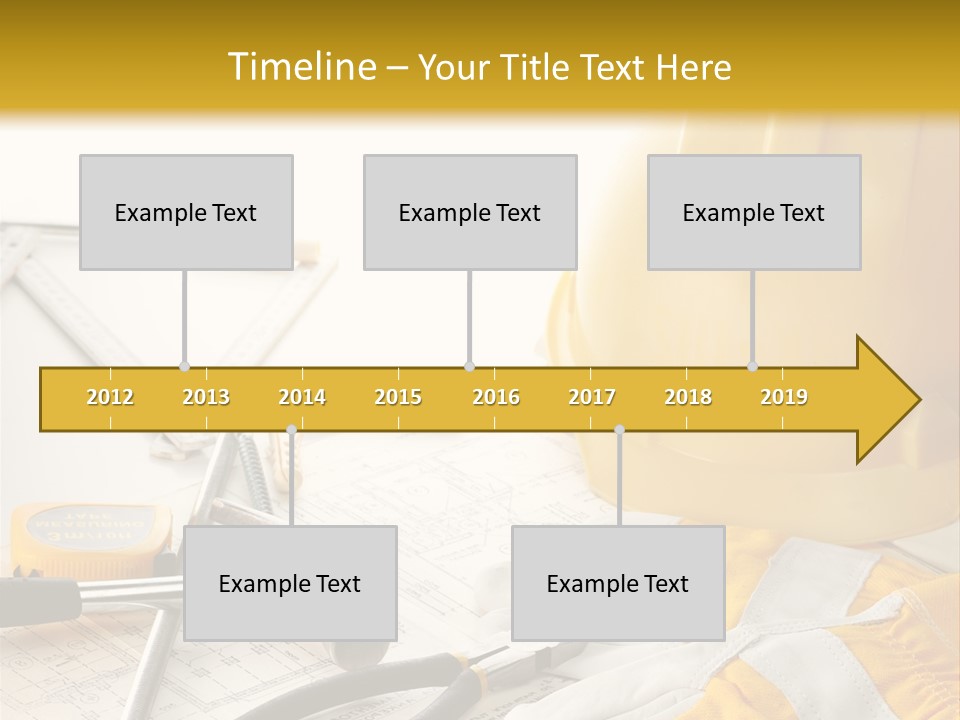 Timeline – Your Title Text Here

Example Text

Example Text

Example Text

2012 2013 2014 2015 2016 2017 2018 2019

Example Text

Example Text